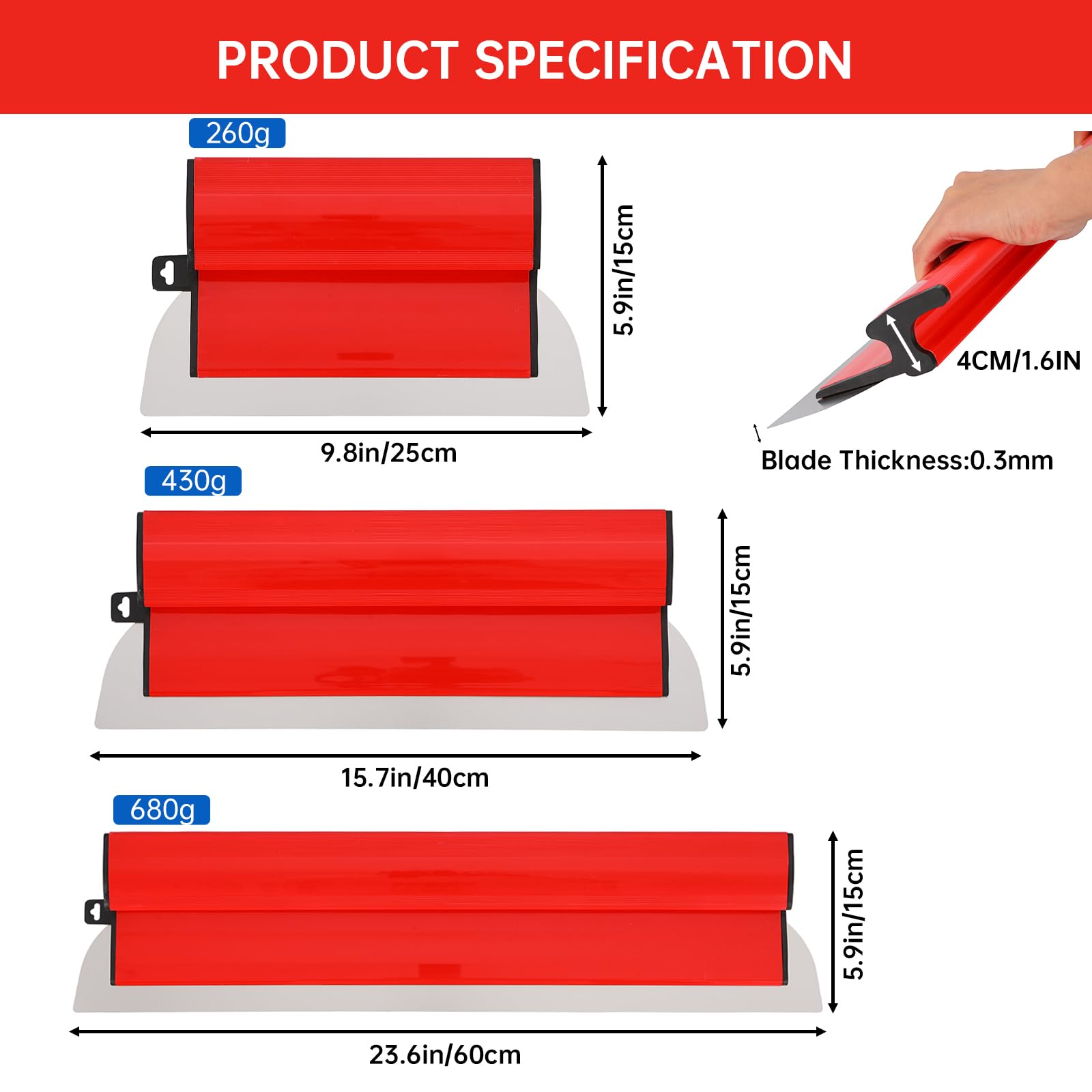 PRODUCT SPECIFICATION

260g

5.9in/15cm

9.8in/25cm

4CM/1.6IN

Blade Thickness:0.3mm

430g

5.9in/15cm

15.7in/40cm

680g

5.9in/15cm

23.6in/60cm